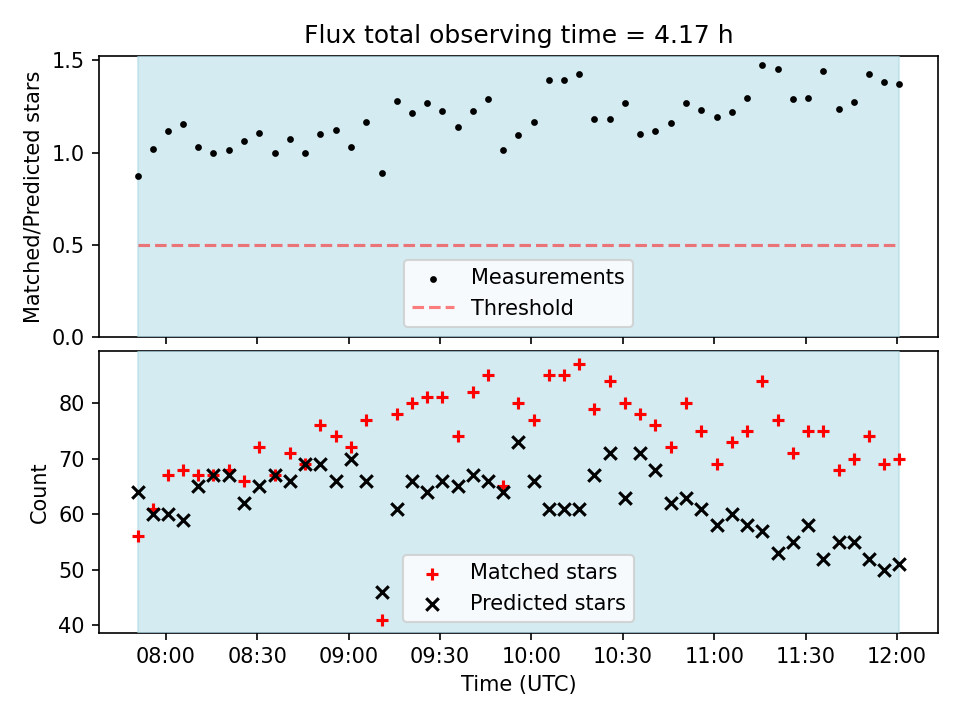 Flux total observing time = 4.17 h

Matched/Predicted stars

1.5
1.0
0.5
0.0

Measurements
Threshold

Count

80
70
60
50
40

Matched stars
Predicted stars

08:00 08:30 09:00 09:30 10:00 10:30 11:00 11:30 12:00

Time (UTC)